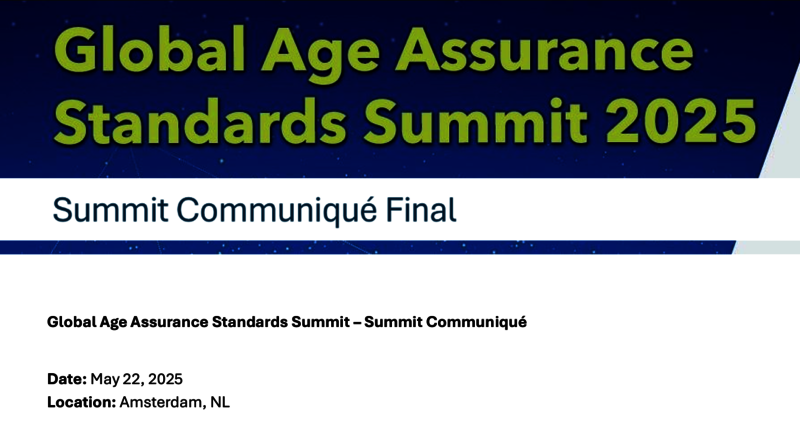 Global Age Assurance Standards Summit 2025

Summit Communiqué Final

Global Age Assurance Standards Summit – Summit Communiqué

Date: May 22, 2025
Location: Amsterdam, NL